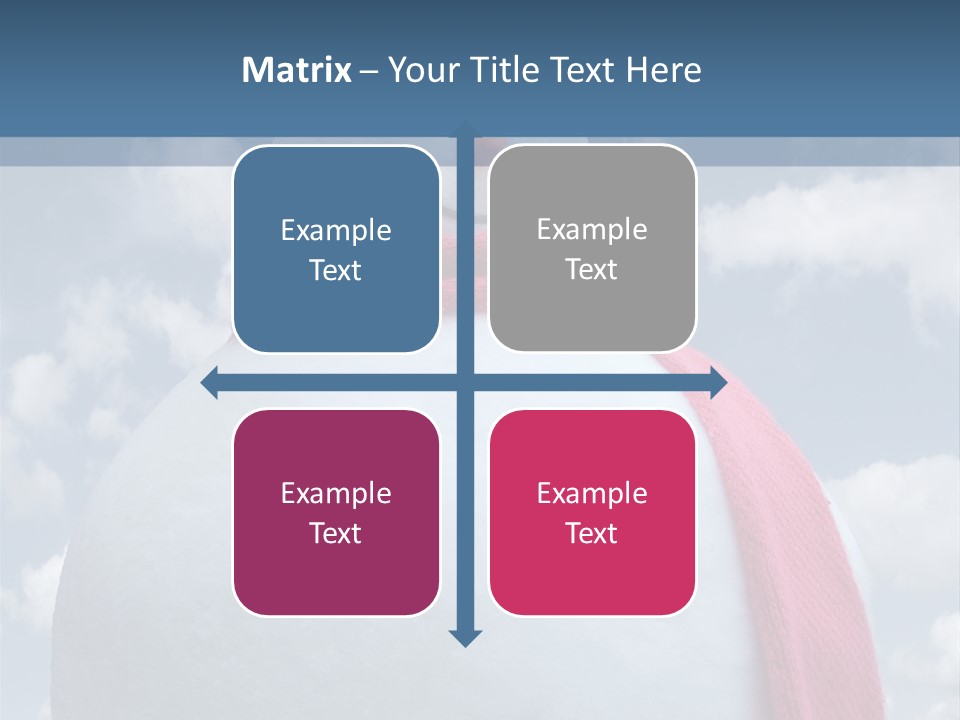 Matrix – Your Title Text Here

Example Text

Example Text

Example Text

Example Text